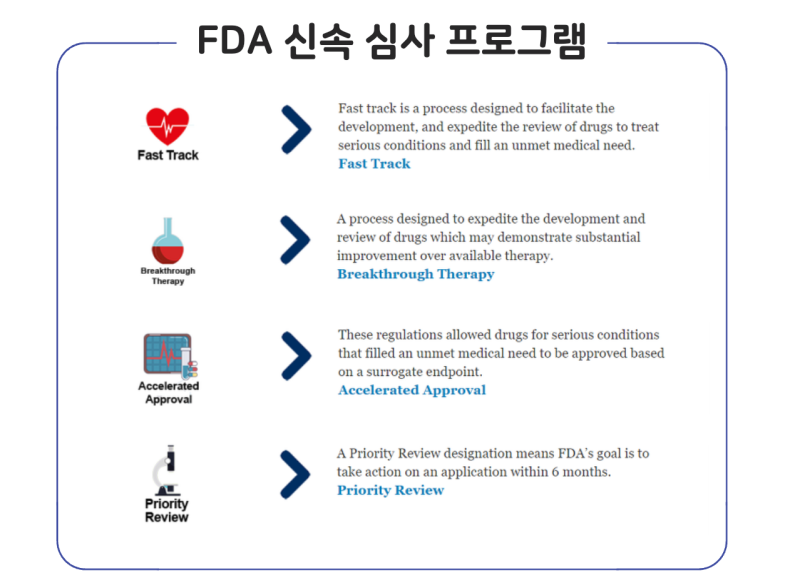 FDA 신속 심사 프로그램

Fast Track

Fast track is a process designed to facilitate the development, and expedite the review of drugs to treat serious conditions and fill an unmet medical need.
Fast Track

Breakthrough Therapy

A process designed to expedite the development and review of drugs which may demonstrate substantial improvement over available therapy.
Breakthrough Therapy

Accelerated Approval

These regulations allowed drugs for serious conditions that filled an unmet medical need to be approved based on a surrogate endpoint.
Accelerated Approval

Priority Review

A Priority Review designation means FDA's goal is to take action on an application within 6 months.
Priority Review